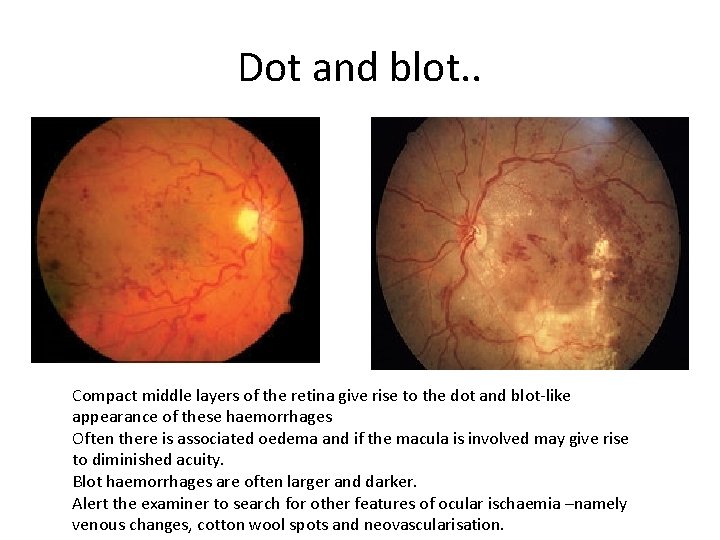 Dot and blot..

Compact middle layers of the retina give rise to the dot and blot-like appearance of these haemorrhages
Often there is associated oedema and if the macula is involved may give rise to diminished acuity.
Blot haemorrhages are often larger and darker.
Alert the examiner to search for other features of ocular ischaemia –namely venous changes, cotton wool spots and neovascularisation.